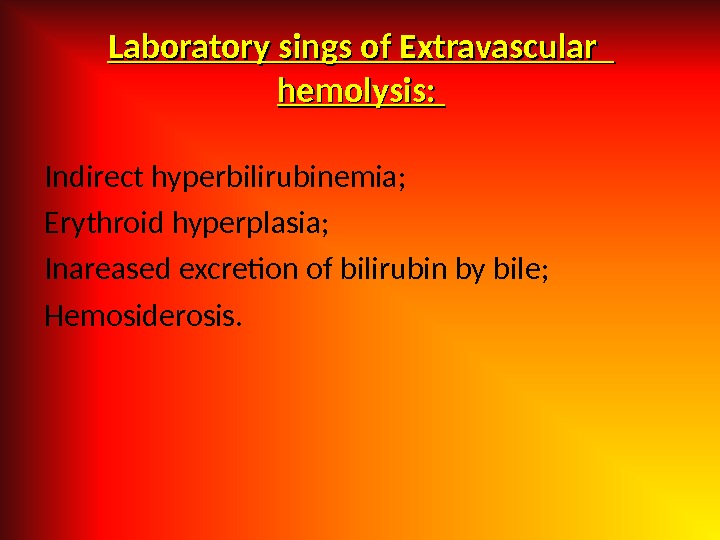 Laboratory sings of Extravascular hemolysis:

Indirect hyperbilirubinemia;
Erythroid hyperplasia;
Inareased excretion of bilirubin by bile;
Hemosiderosis.